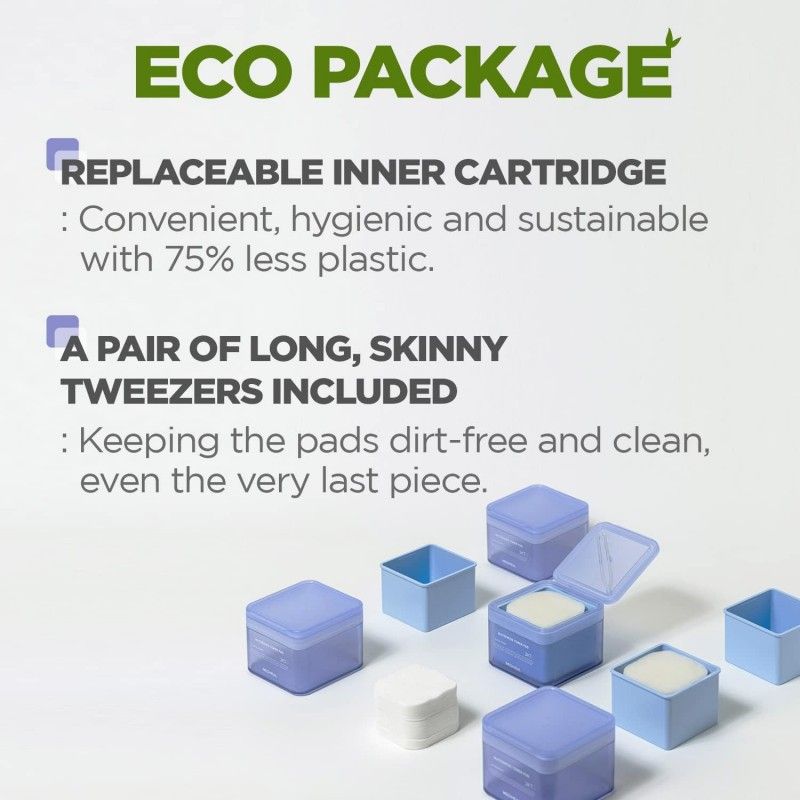 ECO PACKAGE

REPLACEABLE INNER CARTRIDGE
: Convenient, hygienic and sustainable with 75% less plastic.

A PAIR OF LONG, SKINNY TWEEZERS INCLUDED
: Keeping the pads dirt-free and clean, even the very last piece.